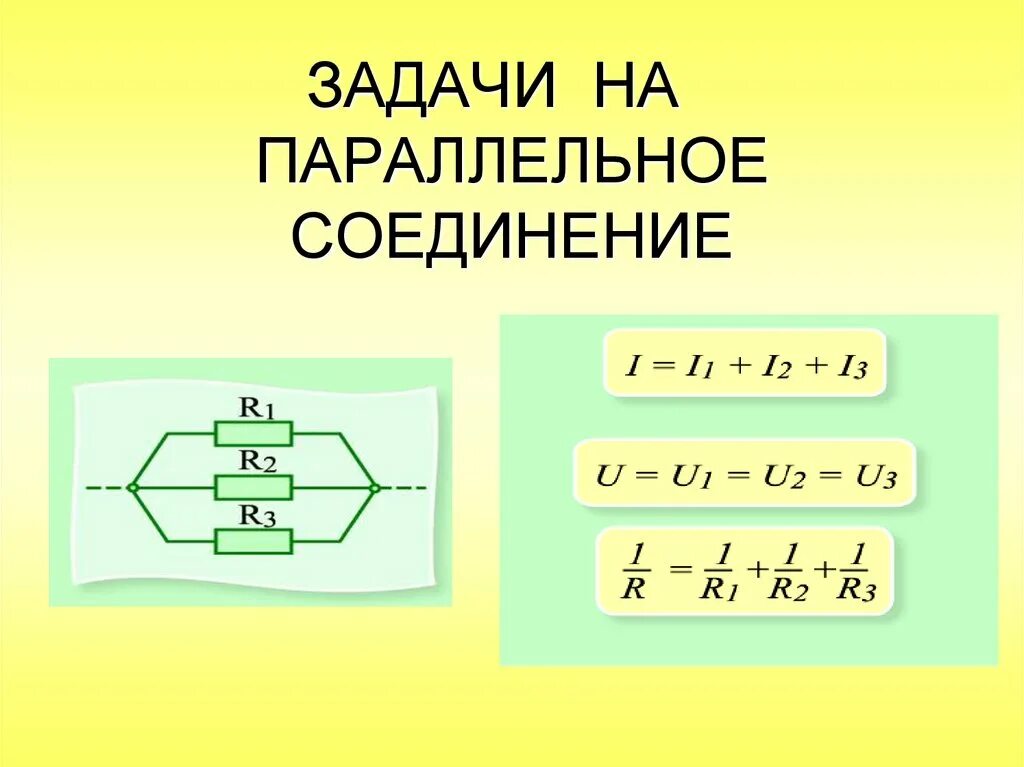 ЗАДАЧИ НА ПАРАЛЛЕЛЬНОЕ СОЕДИНЕНИЕ

$R_1$

$R_2$

$R_3$

$I = I_1 + I_2 + I_3$

$U = U_1 = U_2 = U_3$

$\frac{1}{R} = \frac{1}{R_1} + \frac{1}{R_2} + \frac{1}{R_3}$